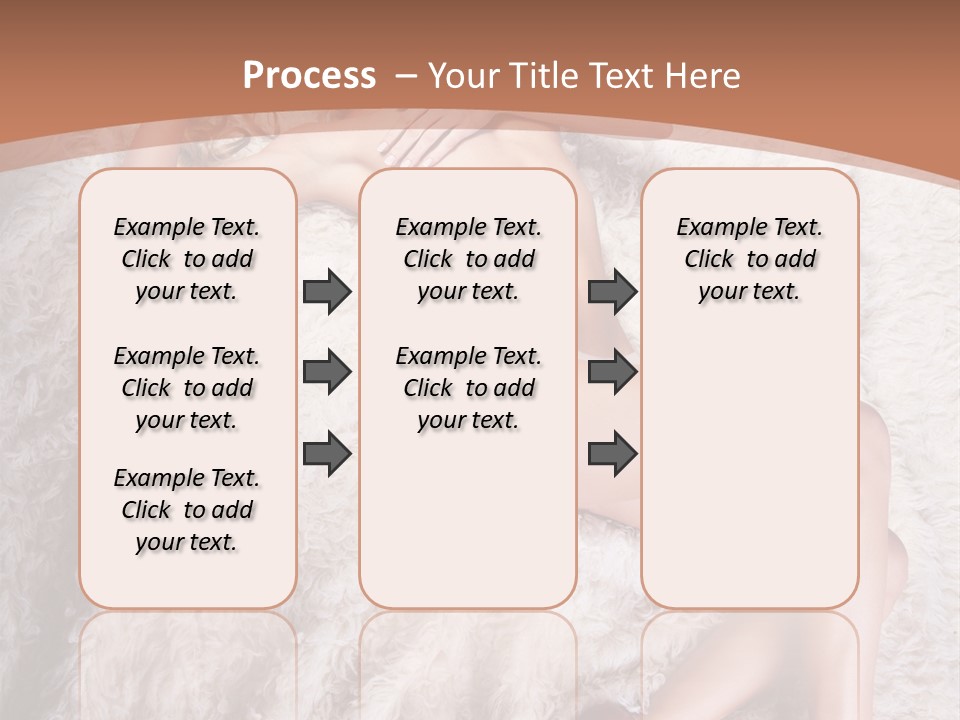 Process – Your Title Text Here

Example Text. Click to add your text.

Example Text. Click to add your text.

Example Text. Click to add your text.

Example Text. Click to add your text.

Example Text. Click to add your text.

Example Text. Click to add your text.